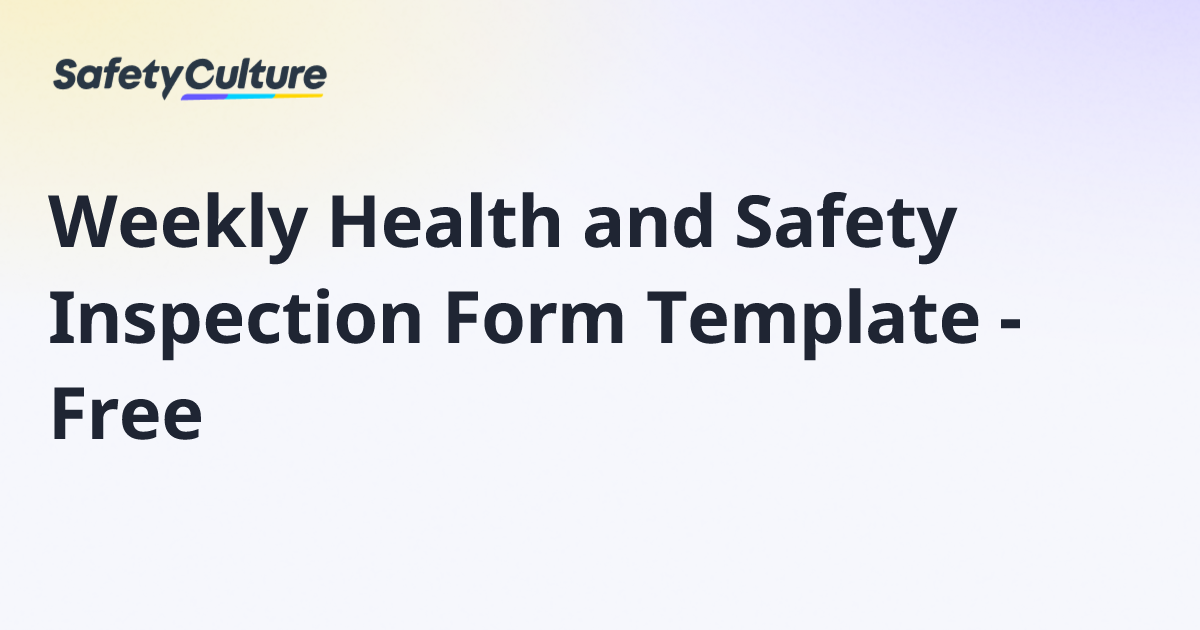 SafetyCulture

Weekly Health and Safety Inspection Form Template - Free